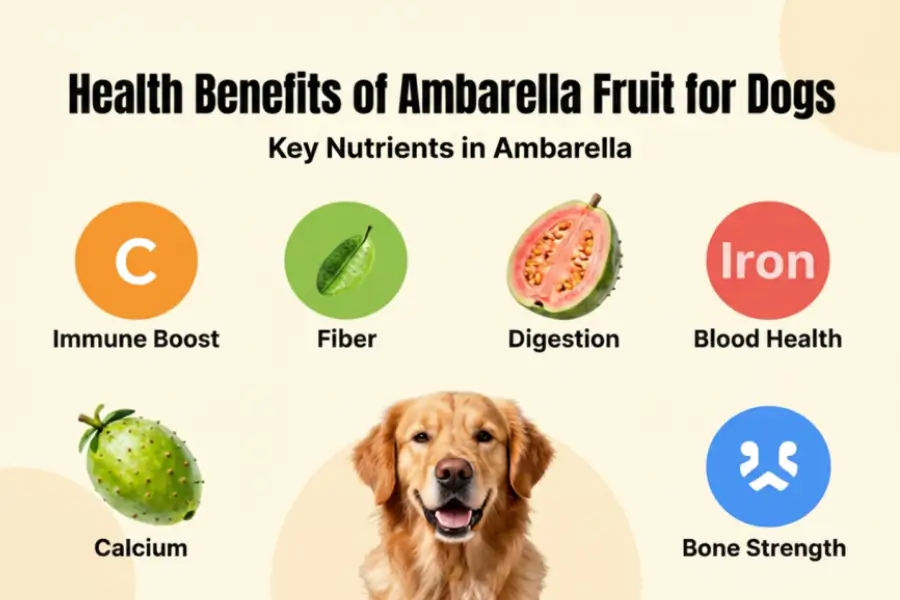 Health Benefits of Ambarella Fruit for Dogs

Key Nutrients in Ambarella

C

Immune Boost

Fiber

Digestion

Iron

Blood Health

Calcium

Bone Strength